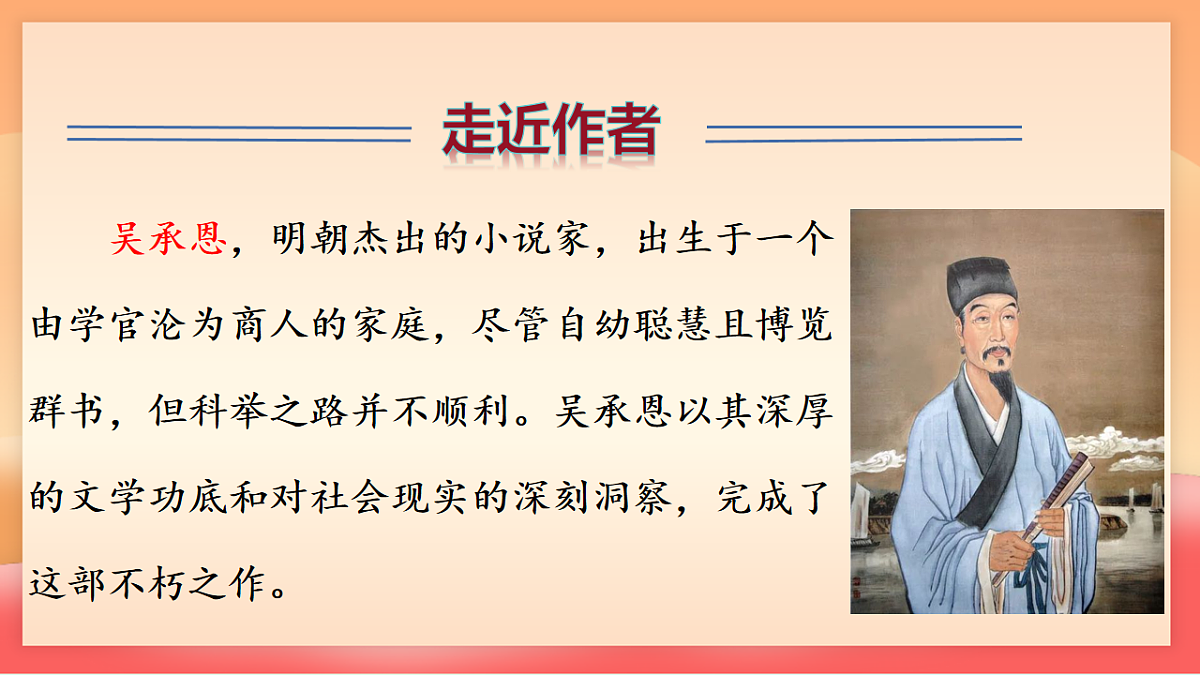 走近作者

吴承恩，明朝杰出的小说家，出生于一个由学官沦为商人的家庭，尽管自幼聪慧且博览群书，但科举之路并不顺利。吴承恩以其深厚的文学功底和对社会现实的深刻洞察，完成了这部不朽之作。